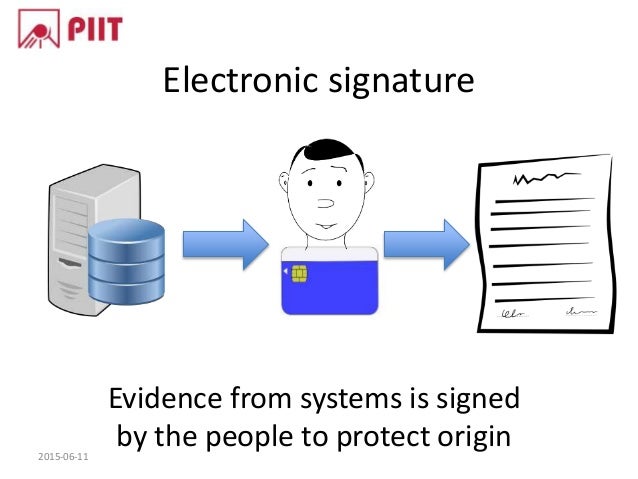 PIIT

Electronic signature

Evidence from systems is signed by the people to protect origin

2015-06-11